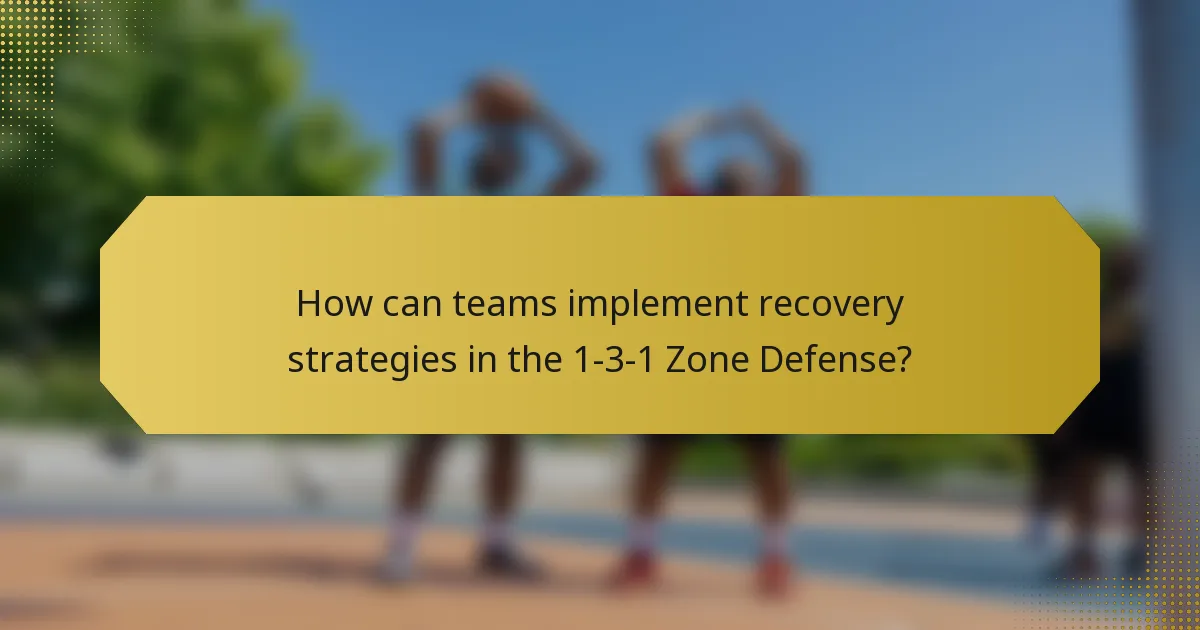 How can teams implement recovery strategies in the 1-3-1 Zone Defense?